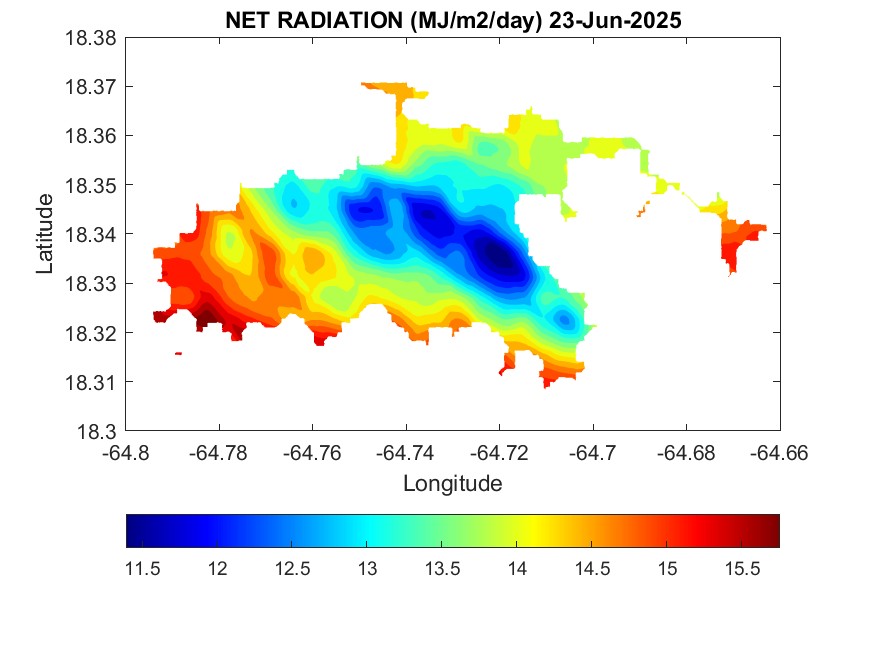 NET RADIATION (MJ/m2/day) 23-Jun-2025

18.38
18.37
18.36
18.35
18.34
18.33
18.32
18.31
18.3

Latitude

-64.8 -64.78 -64.76 -64.74 -64.72 -64.7 -64.68 -64.66

Longitude

11.5 12 12.5 13 13.5 14 14.5 15 15.5